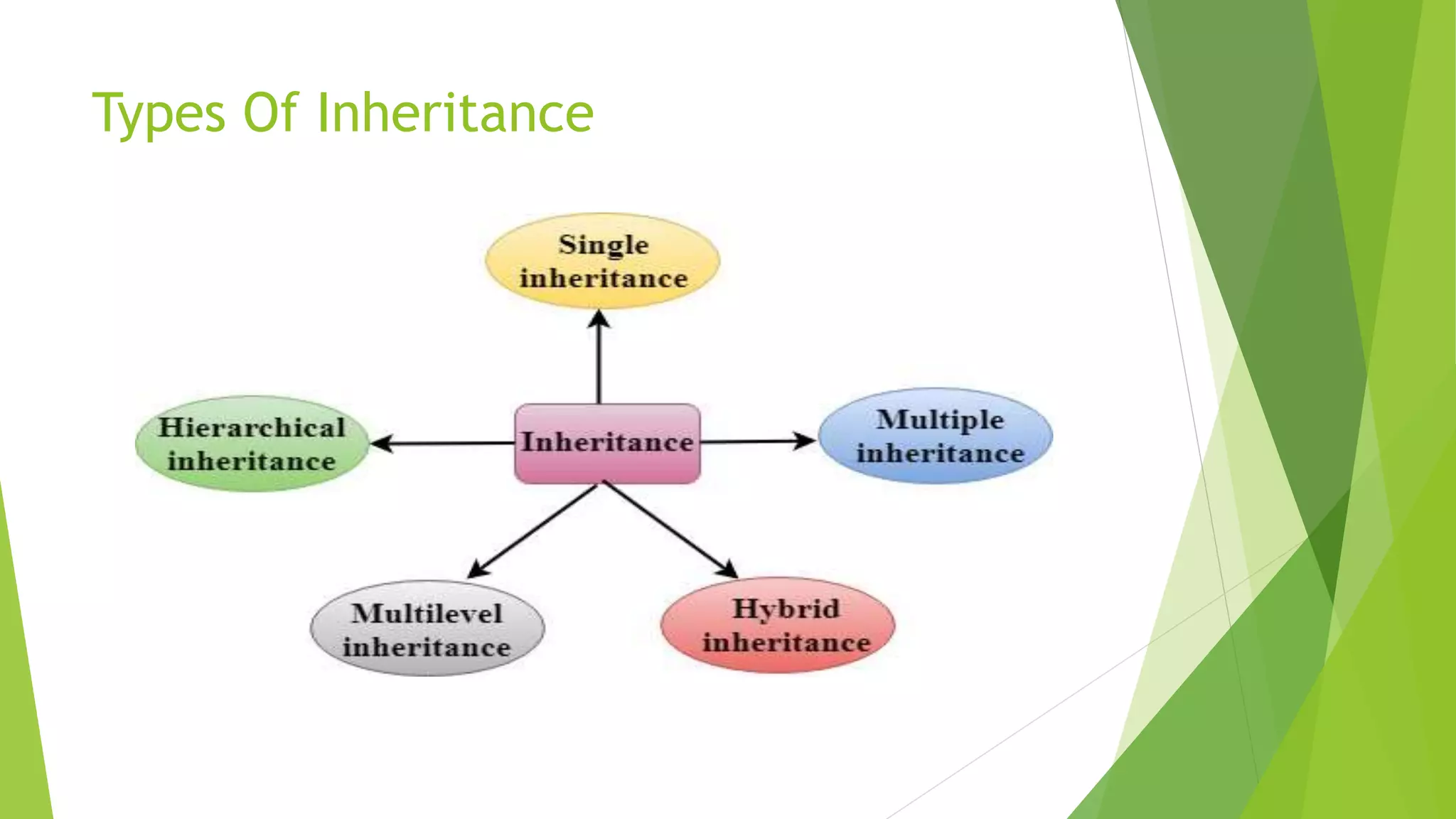 Types Of Inheritance

Single inheritance

Hierarchical inheritance

Inheritance

Multiple inheritance

Multilevel inheritance

Hybrid inheritance